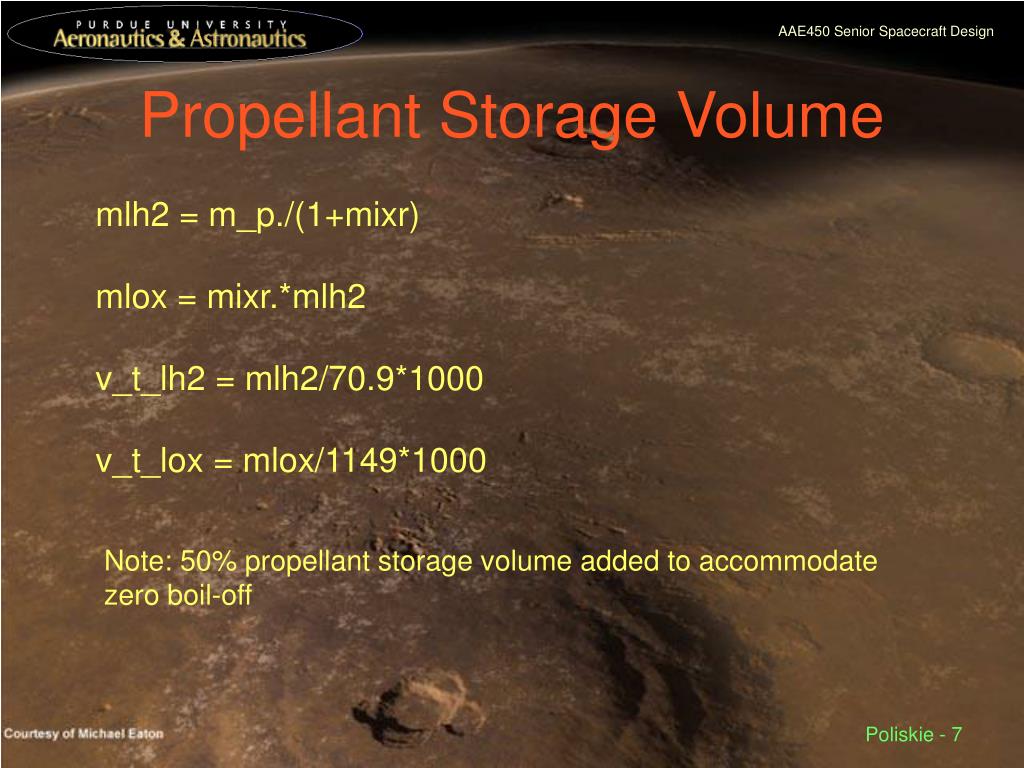 PURDUE UNIVERSITY
Aeronautics & Astronautics

AAE450 Senior Spacecraft Design

Propellant Storage Volume

mlh2 = m_p./(1+mixr)

mlox = mixr.*mlh2

v_t_lh2 = mlh2/70.9*1000

v_t_lox = mlox/1149*1000

Note: 50% propellant storage volume added to accommodate zero boil-off

Courtesy of Michael Eaton

Poliskie - 7